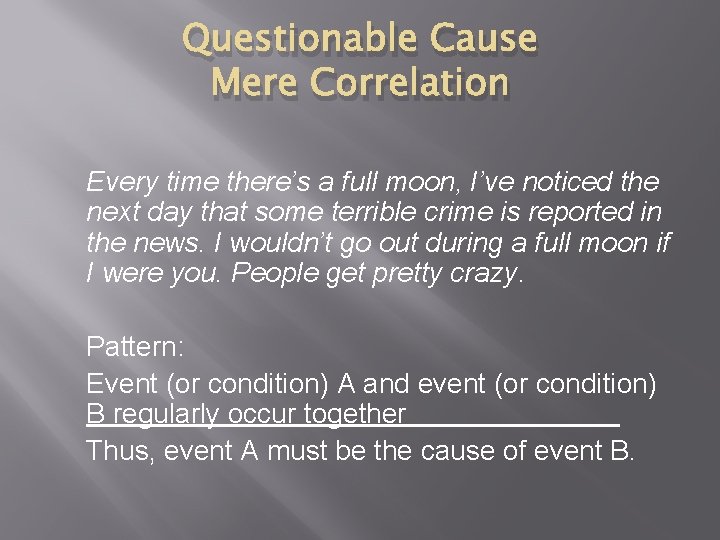 Questionable Cause
Mere Correlation

Every time there's a full moon, I've noticed the next day that some terrible crime is reported in the news. I wouldn't go out during a full moon if I were you. People get pretty crazy.

Pattern:
Event (or condition) A and event (or condition) B regularly occur together
Thus, event A must be the cause of event B.